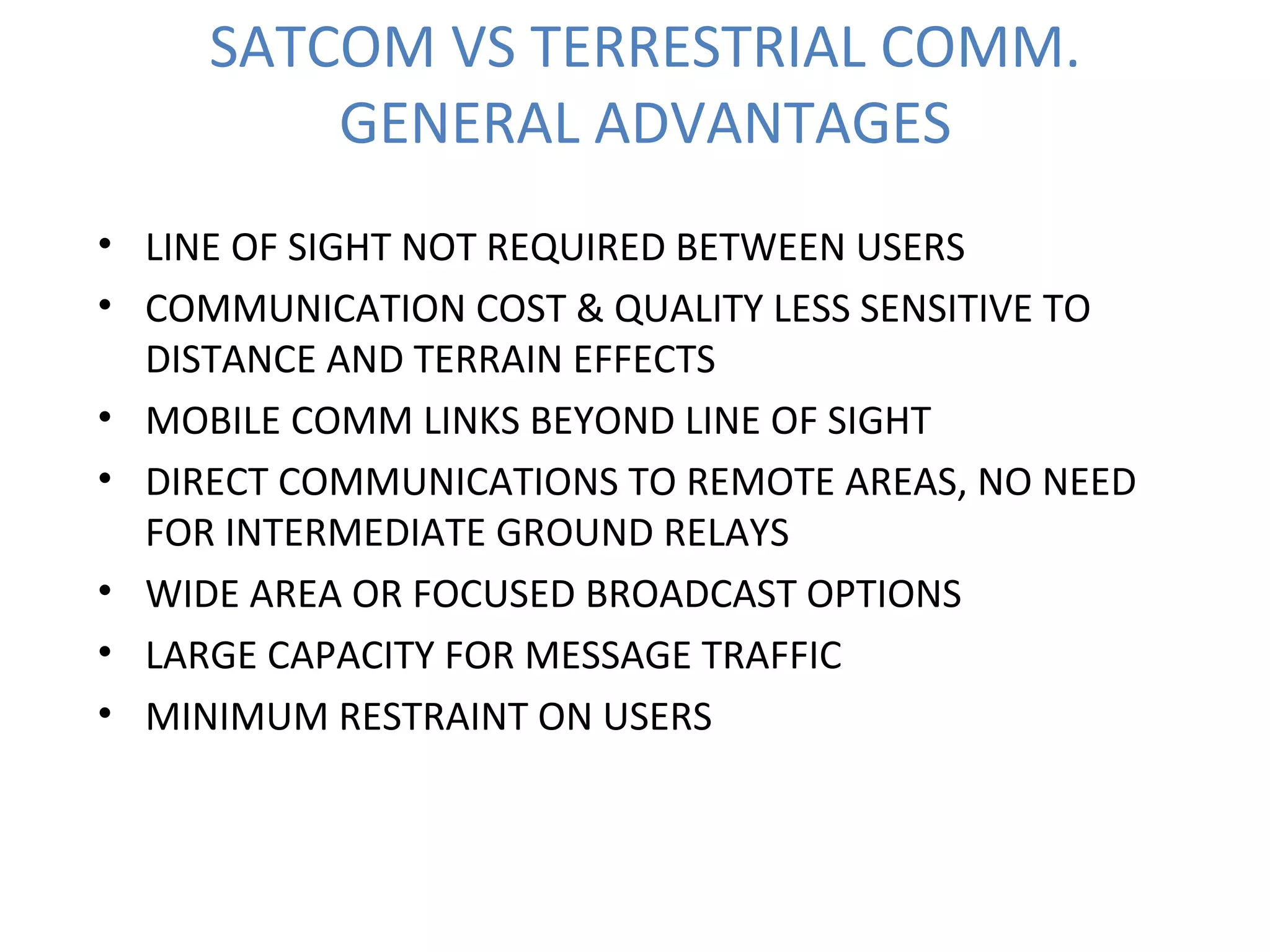 SATCOM VS TERRESTRIAL COMM.
GENERAL ADVANTAGES

• LINE OF SIGHT NOT REQUIRED BETWEEN USERS
• COMMUNICATION COST & QUALITY LESS SENSITIVE TO DISTANCE AND TERRAIN EFFECTS
• MOBILE COMM LINKS BEYOND LINE OF SIGHT
• DIRECT COMMUNICATIONS TO REMOTE AREAS, NO NEED FOR INTERMEDIATE GROUND RELAYS
• WIDE AREA OR FOCUSED BROADCAST OPTIONS
• LARGE CAPACITY FOR MESSAGE TRAFFIC
• MINIMUM RESTRAINT ON USERS